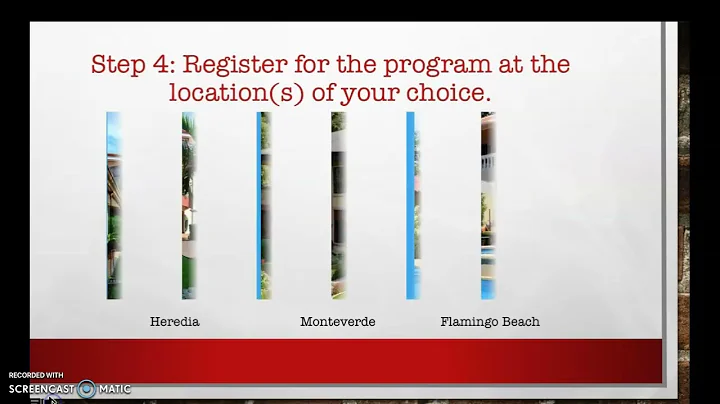 Step 4: Register for the program at the location(s) of your choice.

Heredia

Monteverde

Flamingo Beach

RECORDED WITH
SCREENCAST MATIC